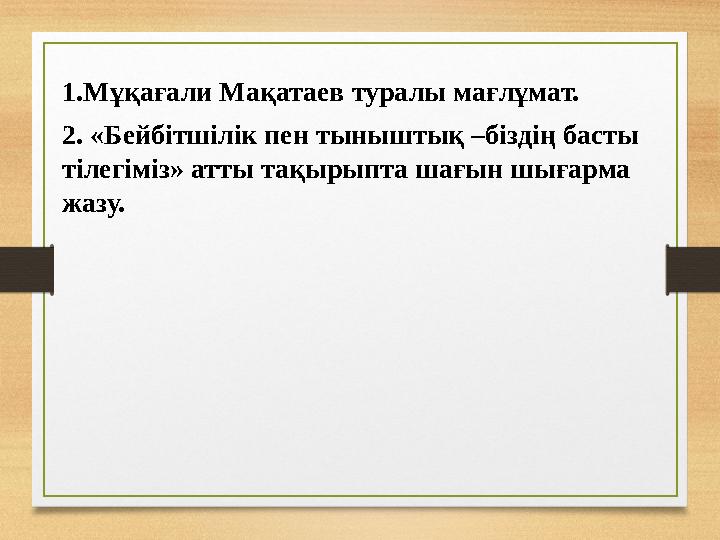 1.Мұқағали Мақатаев туралы мағлұмат.

2. «Бейбітшілік пен тыныштық –біздің басты тілегіміз» атты тақырыпта шағын шығарма жазу.